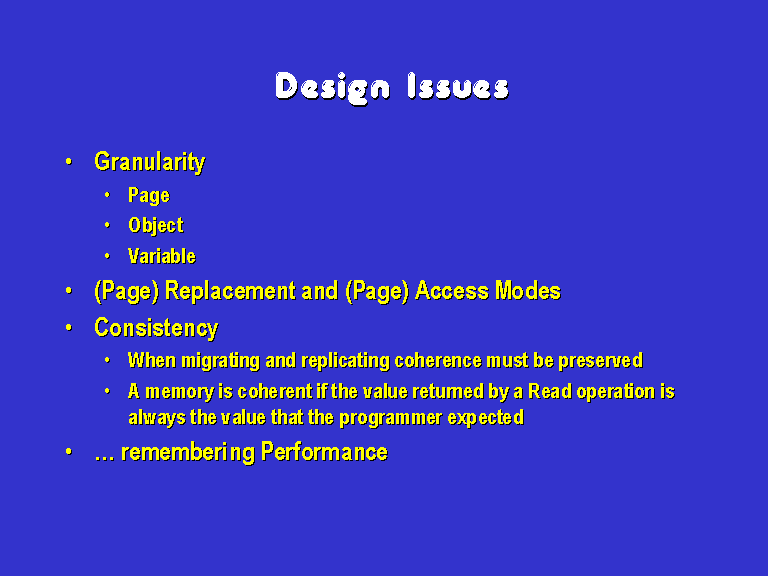 Design Issues

• Granularity
  • Page
  • Object
  • Variable
• (Page) Replacement and (Page) Access Modes
• Consistency
  • When migrating and replicating coherence must be preserved
  • A memory is coherent if the value returned by a Read operation is always the value that the programmer expected
• … remembering Performance